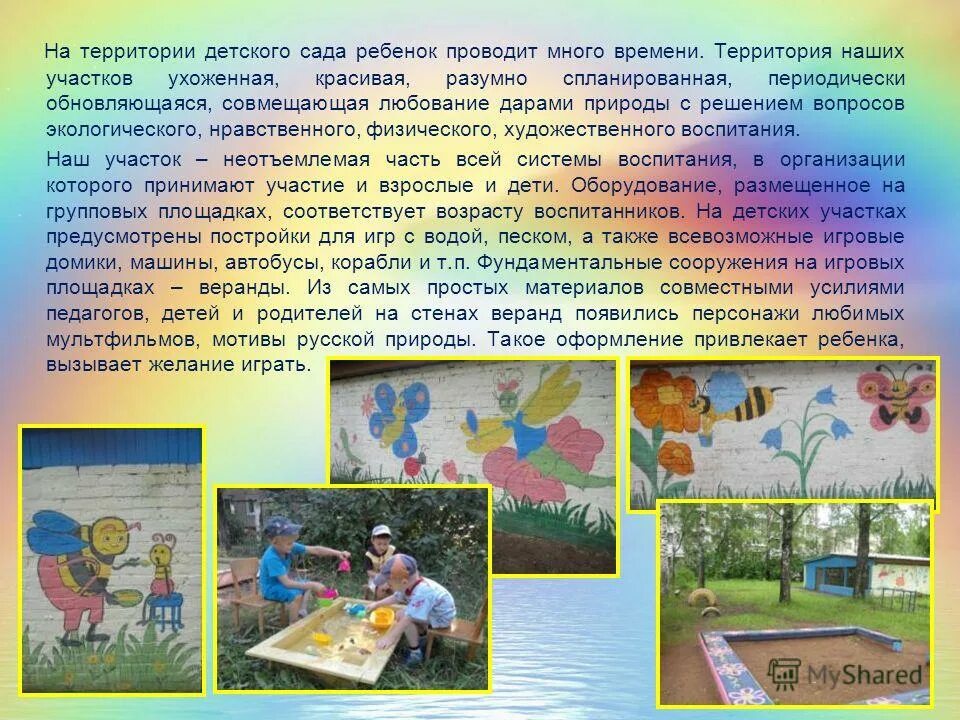 На территории детского сада ребенок проводит много времени. Территория наших участков ухоженная, красивая, разумно спланированная, периодически обновляющаяся, совмещающая любование дарами природы с решением вопросов экологического, нравственного, физического, художественного воспитания.

Наш участок – неотъемлемая часть всей системы воспитания, в организации которого принимают участие и взрослые и дети. Оборудование, размещенное на групповых площадках, соответствует возрасту воспитанников. На детских участках предусмотрены постройки для игр с водой, песком, а также всевозможные игровые домики, машины, автобусы, корабли и т.п. Фундаментальные сооружения на игровых площадках – веранды. Из самых простых материалов совместными усилиями педагогов, детей и родителей на стенах веранд появились персонажи любимых мультфильмов, мотивы русской природы. Такое оформление привлекает ребенка, вызывает желание играть.

MyShared